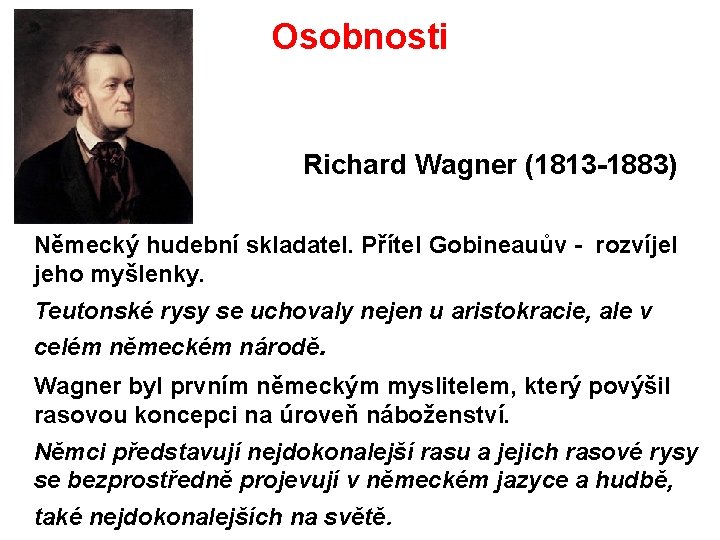 Osobnosti

Richard Wagner (1813-1883)

Německý hudební skladatel. Přítel Gobineauův - rozvíjel jeho myšlenky.

Teutonské rysy se uchovaly nejen u aristokracie, ale v celém německém národě.

Wagner byl prvním německým myslitelem, který povýšil rasovou koncepci na úroveň náboženství.

Němci představují nejdokonalejší rasu a jejich rasové rysy se bezprostředně projevují v německém jazyce a hudbě, také nejdokonalejších na světě.